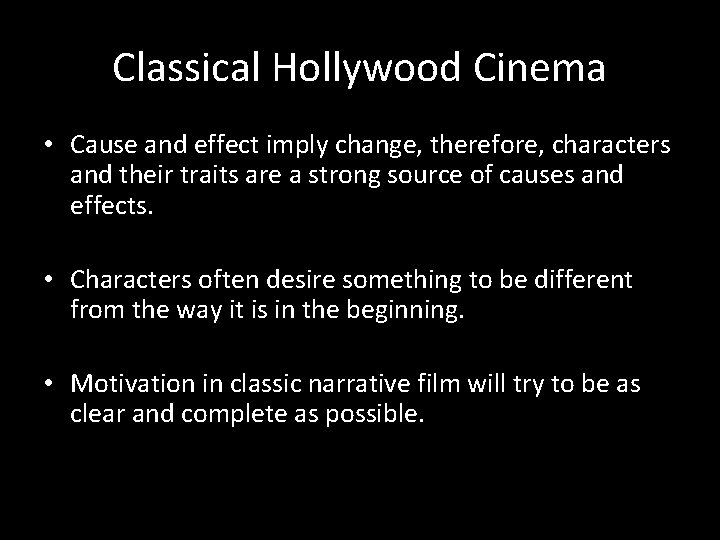 Classical Hollywood Cinema

• Cause and effect imply change, therefore, characters and their traits are a strong source of causes and effects.

• Characters often desire something to be different from the way it is in the beginning.

• Motivation in classic narrative film will try to be as clear and complete as possible.